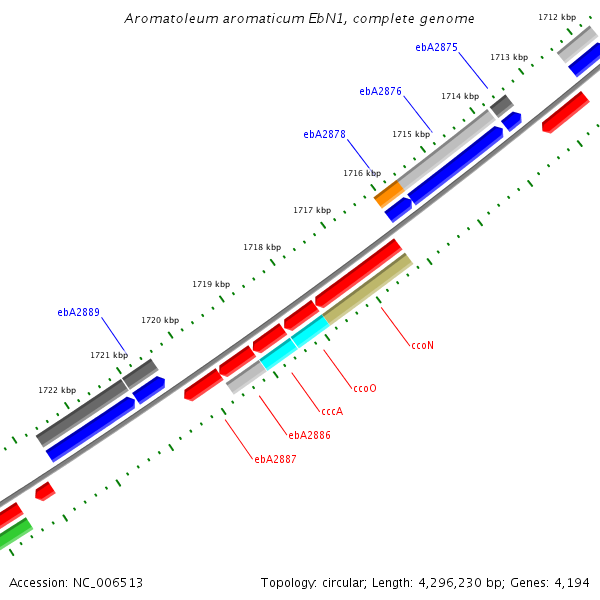 Aromatoleum aromaticum EbN1, complete genome

1712 kbp
ebA2875
1713 kbp
ebA2876
1714 kbp
ebA2878
1715 kbp
1716 kbp
1717 kbp
1718 kbp
1719 kbp
ebA2889
1720 kbp
1721 kbp
1722 kbp
ccoN
ccoO
cccA
ebA2886
ebA2887

Accession: NC_006513
Topology: circular; Length: 4,296,230 bp; Genes: 4,194